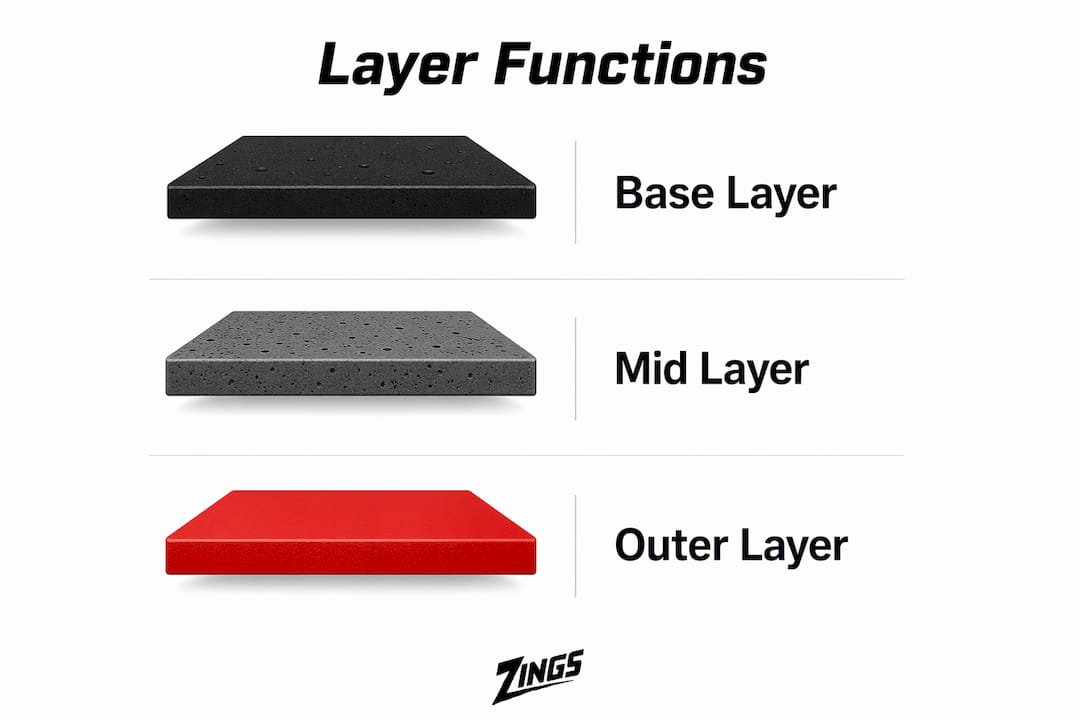 Layer Functions

Base Layer

Mid Layer

Outer Layer

ZINGS